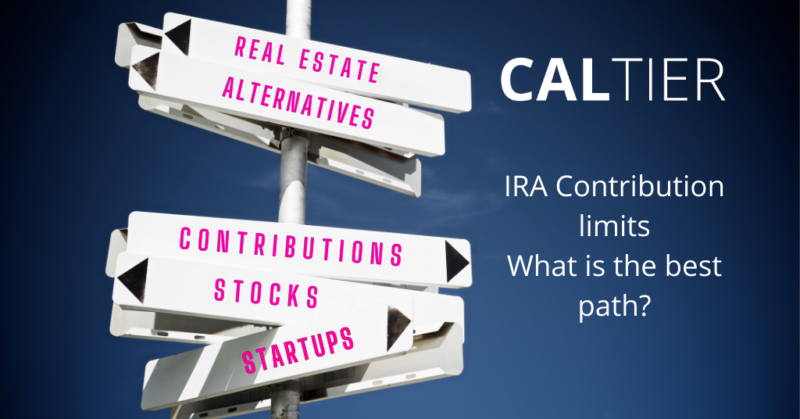 REAL ESTATE
ALTERNATIVES
CONTRIBUTIONS
STOCKS
STARTUPS

CALTIER

IRA Contribution limits
What is the best path?